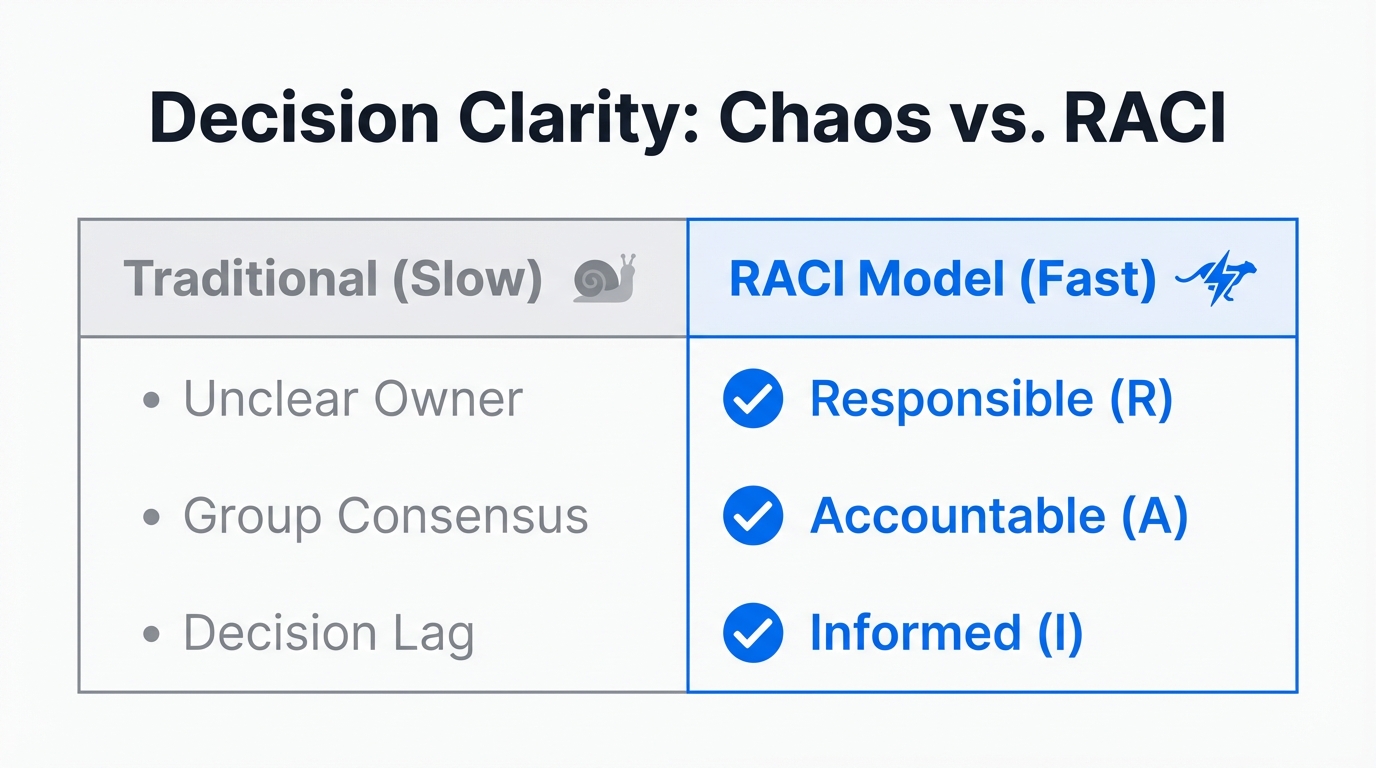 Decision Clarity: Chaos vs. RACI

| Traditional (Slow) | RACI Model (Fast) |
|---|---|
| • Unclear Owner | Responsible (R) |
| • Group Consensus | Accountable (A) |
| • Decision Lag | Informed (I) |